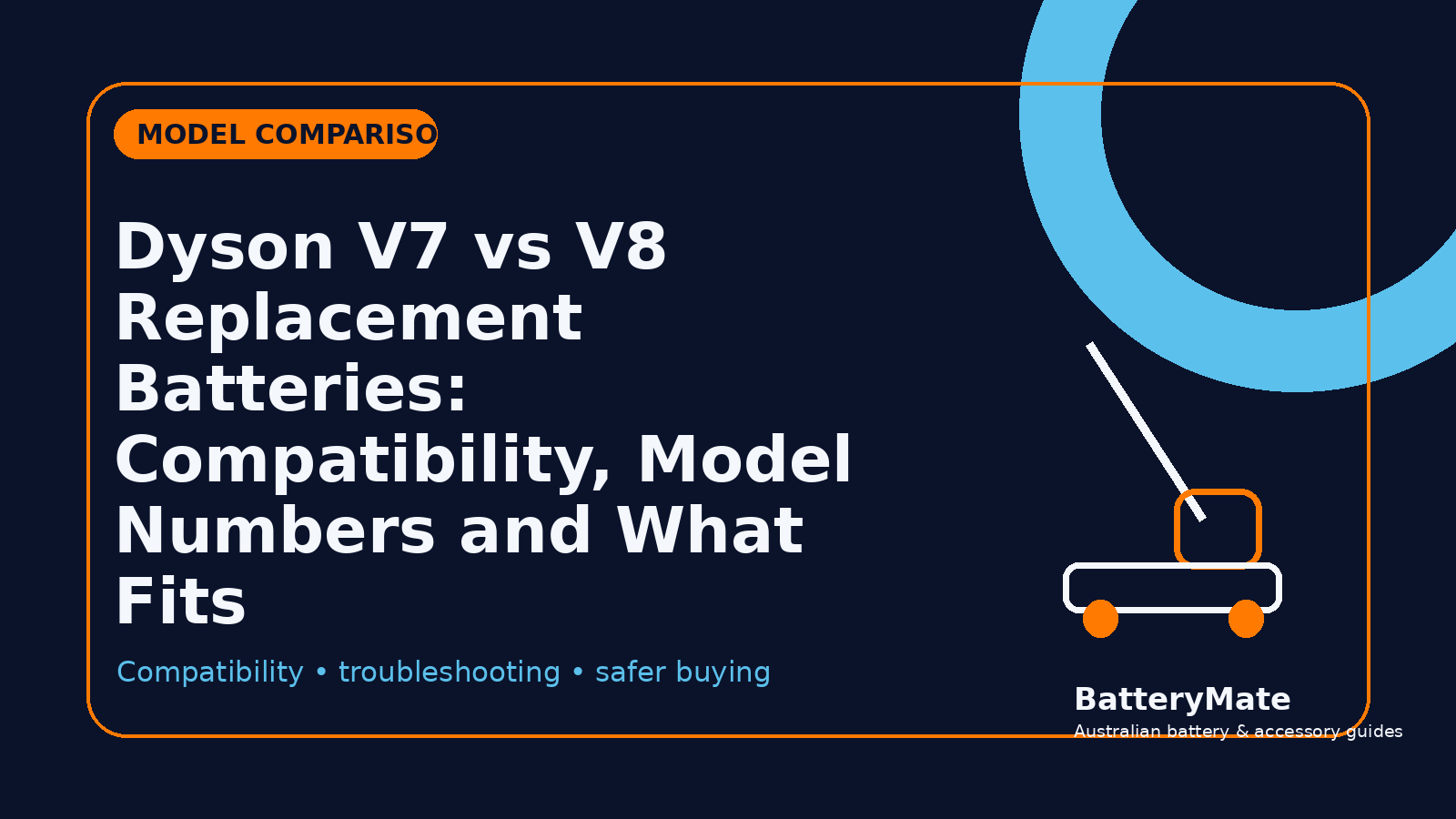 MODEL COMPARISO

Dyson V7 vs V8 Replacement Batteries: Compatibility, Model Numbers and What Fits

Compatibility • troubleshooting • safer buying

BatteryMate
Australian battery & accessory guides